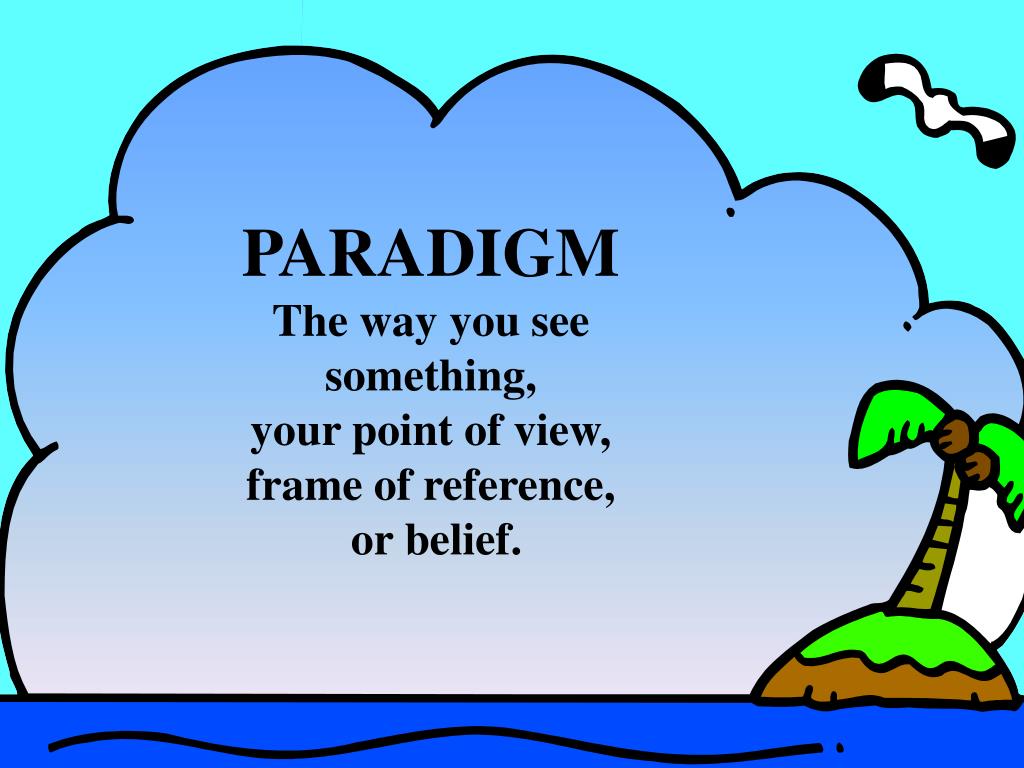 PARADIGM
The way you see something, your point of view, frame of reference, or belief.